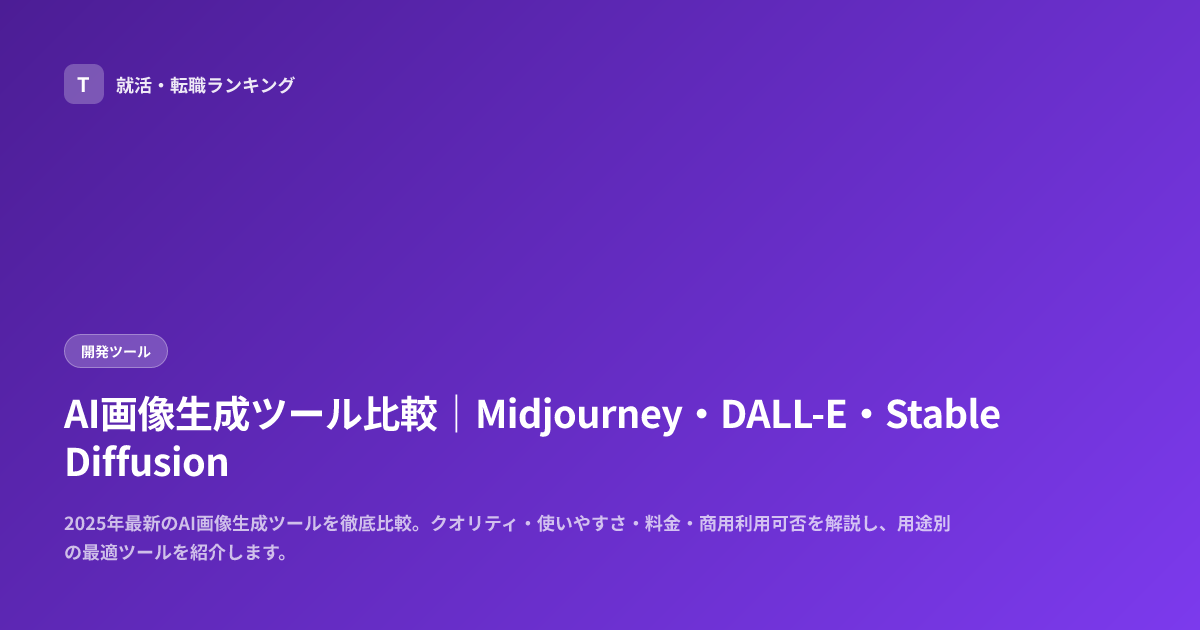 T
就活・転職ランキング

開発ツール

AI画像生成ツール比較｜Midjourney・DALL-E・Stable Diffusion

2025年最新のAI画像生成ツールを徹底比較。クオリティ・使いやすさ・料金・商用利用可否を解説し、用途別の最適ツールを紹介します。